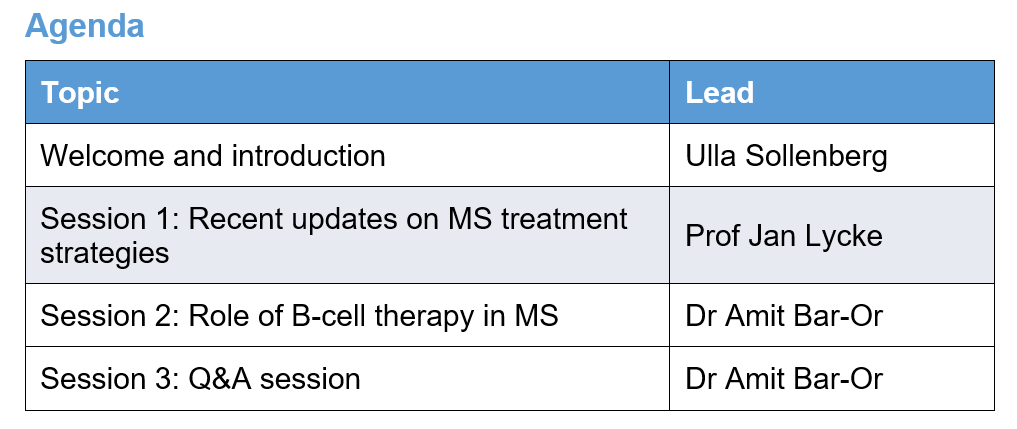 Agenda

| Topic | Lead |
|---|---|
| Welcome and introduction | Ulla Sollenberg |
| Session 1: Recent updates on MS treatment strategies | Prof Jan Lycke |
| Session 2: Role of B-cell therapy in MS | Dr Amit Bar-Or |
| Session 3: Q&A session | Dr Amit Bar-Or |